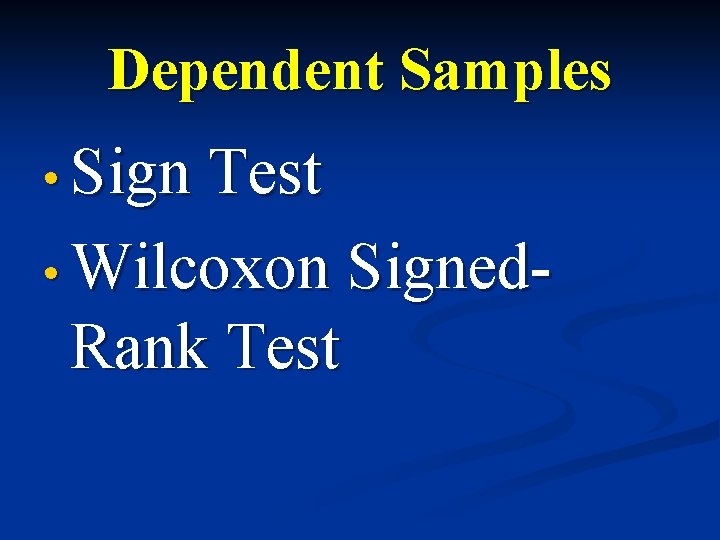 Dependent Samples

• Sign Test
• Wilcoxon Signed-Rank Test